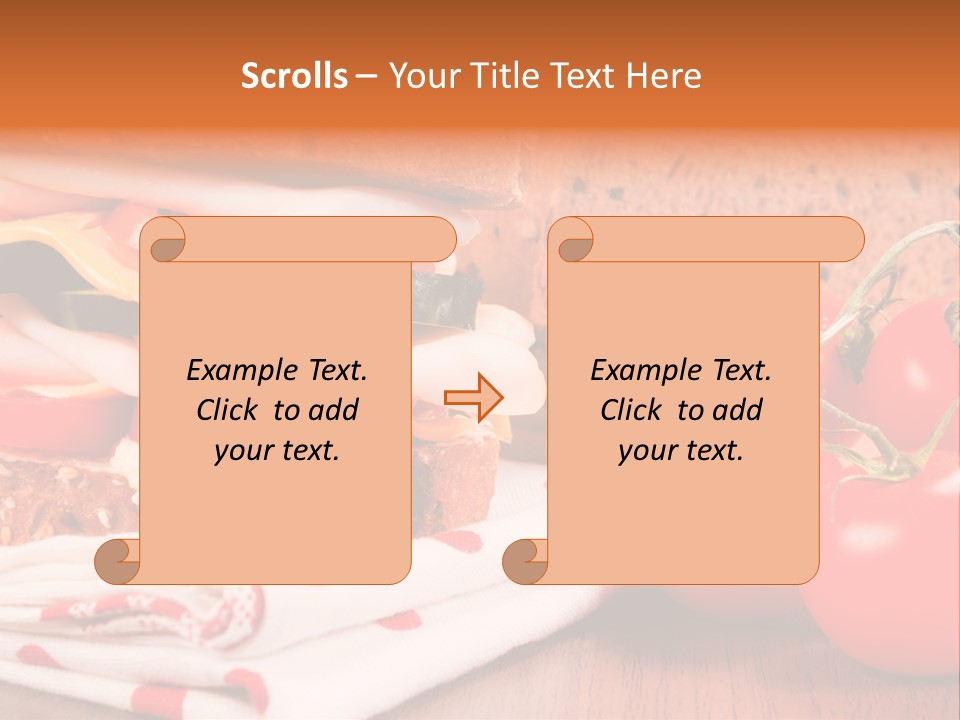 Scrolls – Your Title Text Here

Example Text. Click to add your text.

Example Text. Click to add your text.